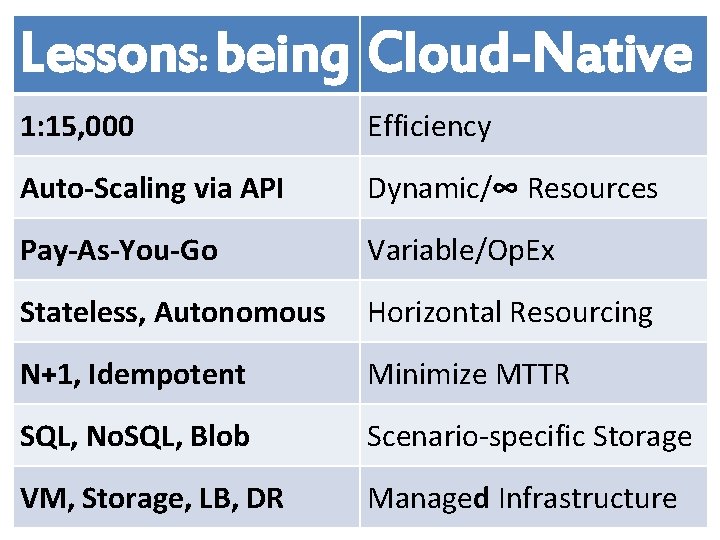 | Lessons: being | Cloud-Native |
|---|---|
| 1:15,000 | Efficiency |
| Auto-Scaling via API | Dynamic/∞ Resources |
| Pay-As-You-Go | Variable/OpEx |
| Stateless, Autonomous | Horizontal Resourcing |
| N+1, Idempotent | Minimize MTTR |
| SQL, NoSQL, Blob | Scenario-specific Storage |
| VM, Storage, LB, DR | Managed Infrastructure |